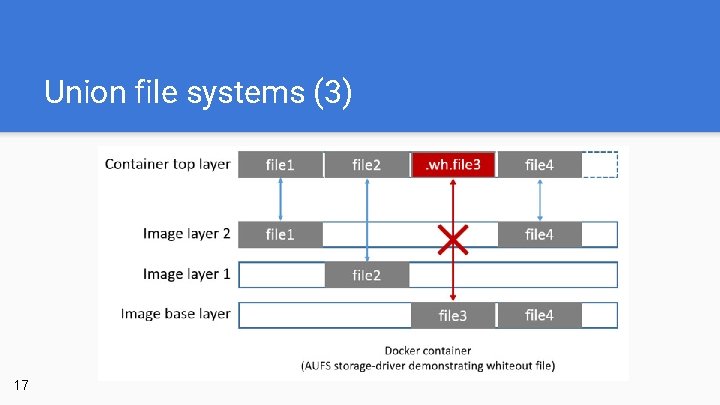 Union file systems (3)

Container top layer
file1
file2
.wh.file3
file4

Image layer 2
file1
file4

Image layer 1
file2

Image base layer
file3
file4

Docker container
(AUFS storage-driver demonstrating whiteout file)

17